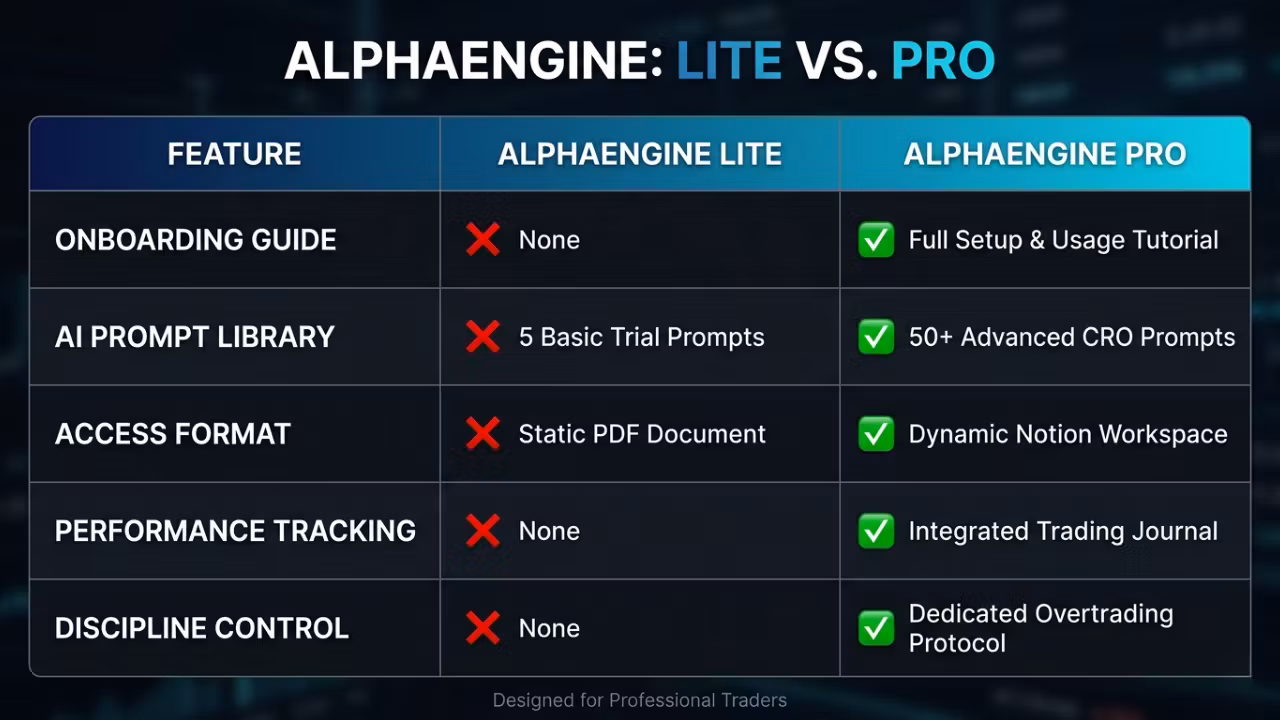 ALPHAENGINE: LITE VS. PRO

| FEATURE | ALPHAENGINE LITE | ALPHAENGINE PRO |
|---|---|---|
| ONBOARDING GUIDE | ❌ None | ✅ Full Setup & Usage Tutorial |
| AI PROMPT LIBRARY | ❌ 5 Basic Trial Prompts | ✅ 50+ Advanced CRO Prompts |
| ACCESS FORMAT | ❌ Static PDF Document | ✅ Dynamic Notion Workspace |
| PERFORMANCE TRACKING | ❌ None | ✅ Integrated Trading Journal |
| DISCIPLINE CONTROL | ❌ None | ✅ Dedicated Overtrading Protocol |

Designed for Professional Traders